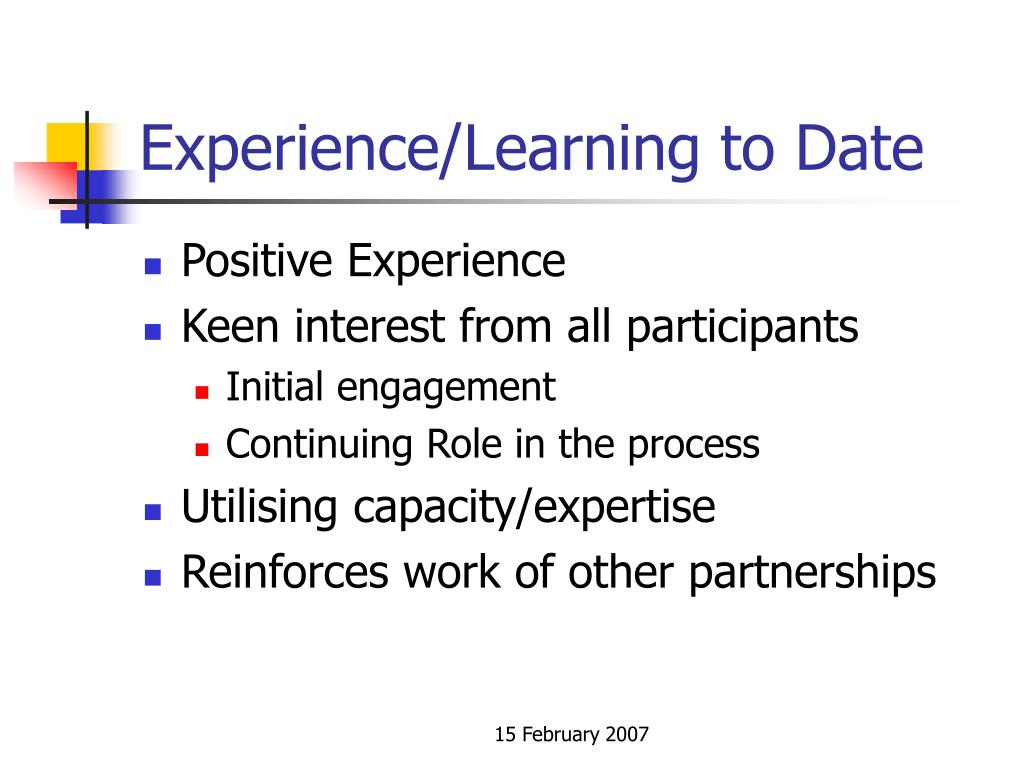 Experience/Learning to Date

- Positive Experience
- Keen interest from all participants
  - Initial engagement
  - Continuing Role in the process
- Utilising capacity/expertise
- Reinforces work of other partnerships

15 February 2007